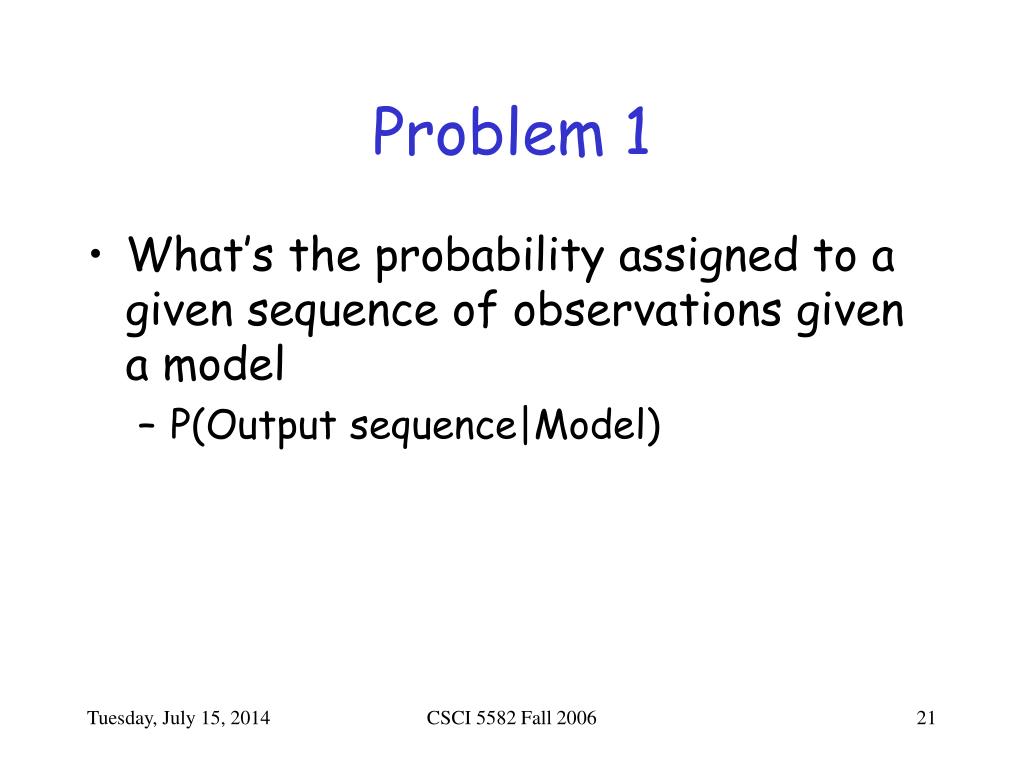 Problem 1

• What's the probability assigned to a given sequence of observations given a model
– P(Output sequence|Model)

Tuesday, July 15, 2014
CSCI 5582 Fall 2006
21